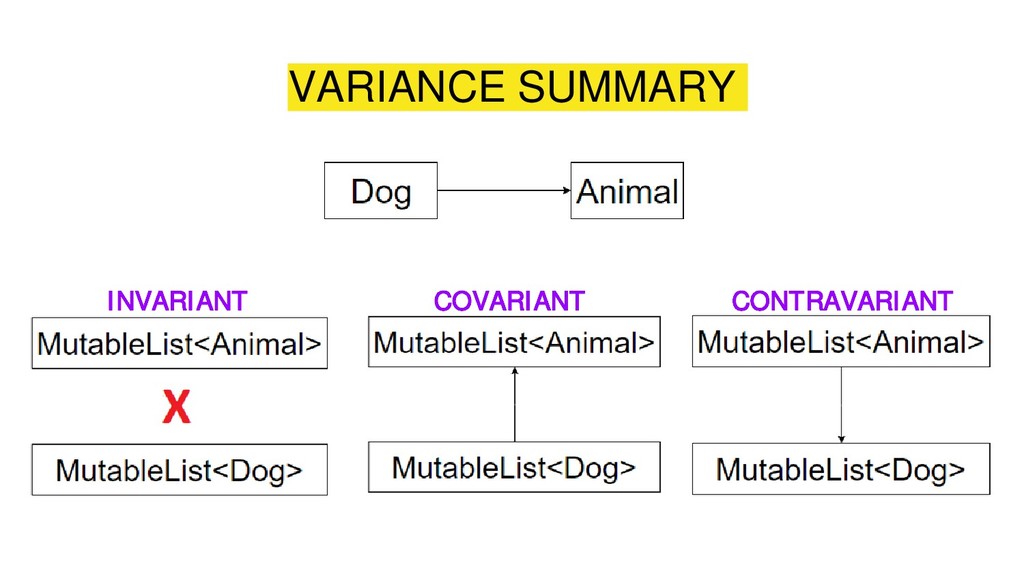 VARIANCE SUMMARY

Dog

Animal

INVARIANT

MutableList<Animal>

X

MutableList<Dog>

COVARIANT

MutableList<Animal>

MutableList<Dog>

CONTRAVARIANT

MutableList<Animal>

MutableList<Dog>